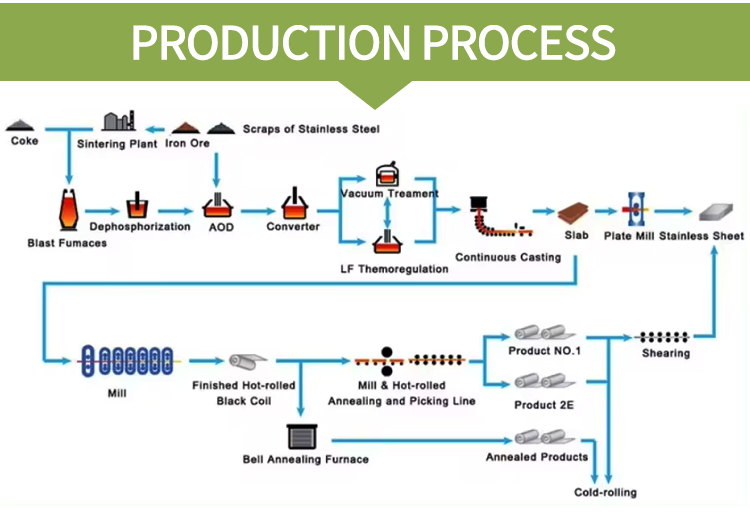 PRODUCTION PROCESS

Coke

Sintering Plant

Iron Ore

Scraps of Stainless Steel

Blast Fumaces

Dephosphorization

AOD

Converter

Vacuum Treament

LF Themoregulation

Continuous Casting

Slab

Plate Mill

Stainless Sheet

Mill

Finished Hot-rolled Black Coil

Mill & Hot-rolled Annealing and Picking Line

Product NO.1

Product 2E

Shearing

Bell Annealing Furnace

Annealed Products

Cold-rolling